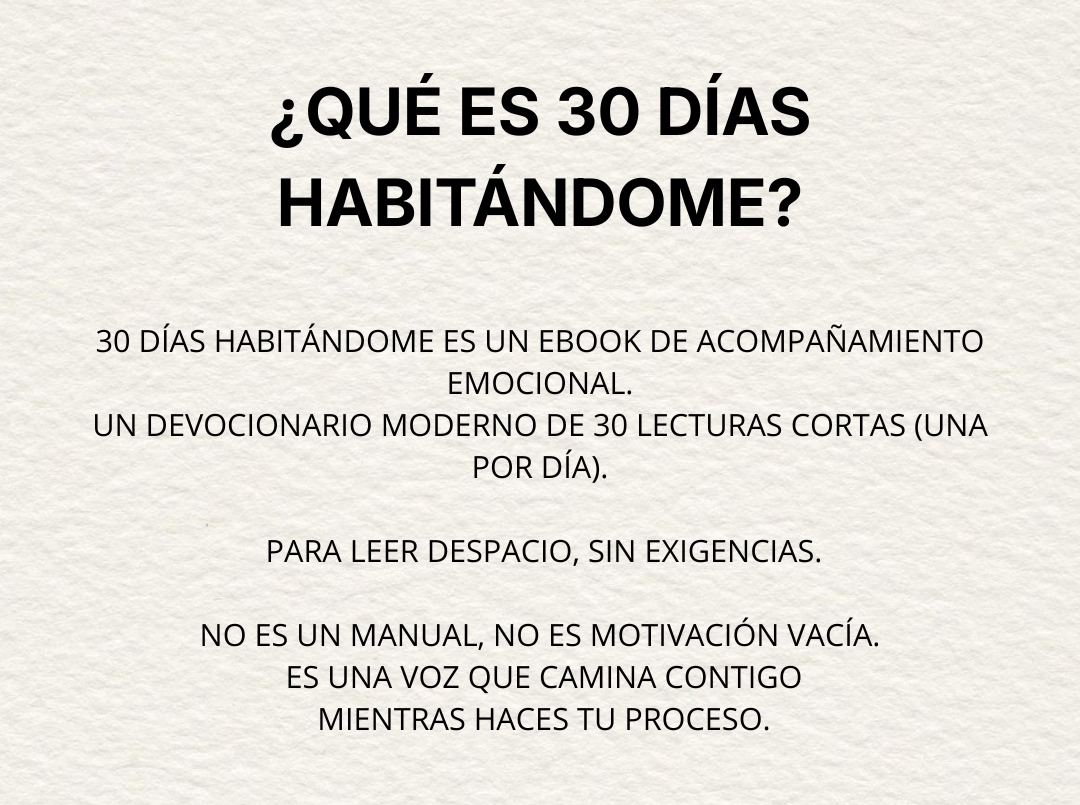 ¿QUÉ ES 30 DÍAS HABITÁNDOME?

30 DÍAS HABITÁNDOME ES UN EBOOK DE ACOMPAÑAMIENTO EMOCIONAL.
UN DEVOCIONARIO MODERNO DE 30 LECTURAS CORTAS (UNA POR DÍA).

PARA LEER DESPACIO, SIN EXIGENCIAS.

NO ES UN MANUAL, NO ES MOTIVACIÓN VACÍA.
ES UNA VOZ QUE CAMINA CONTIGO
MIENTRAS HACES TU PROCESO.